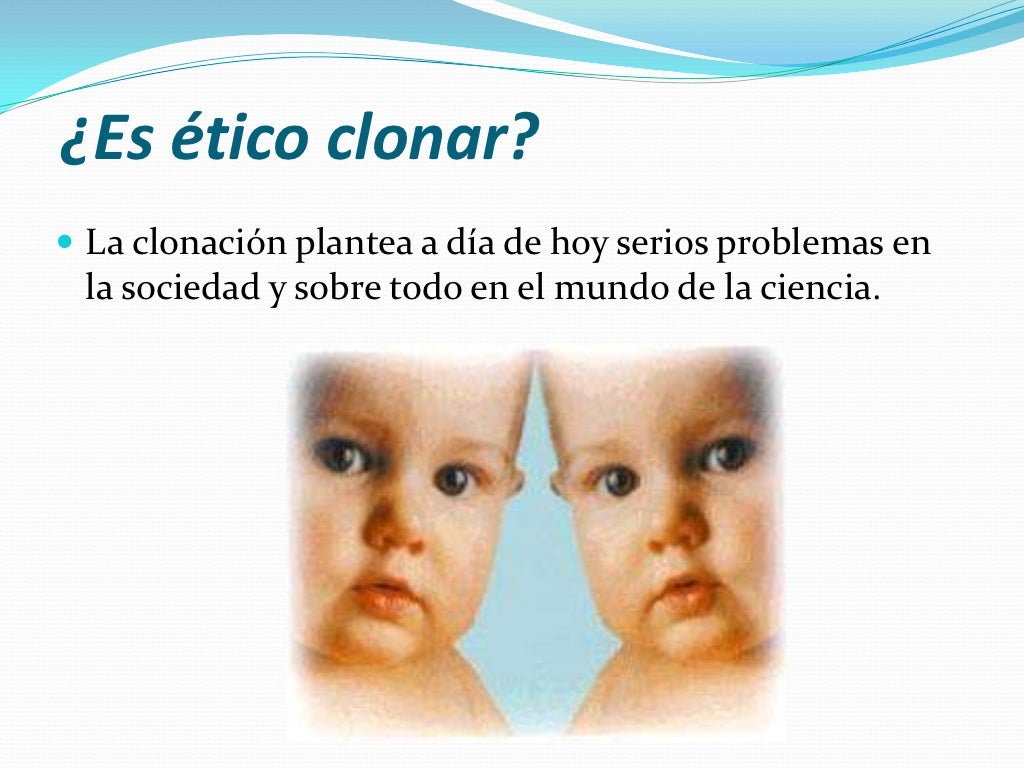 ¿Es ético clonar?

La clonación plantea a día de hoy serios problemas en la sociedad y sobre todo en el mundo de la ciencia.